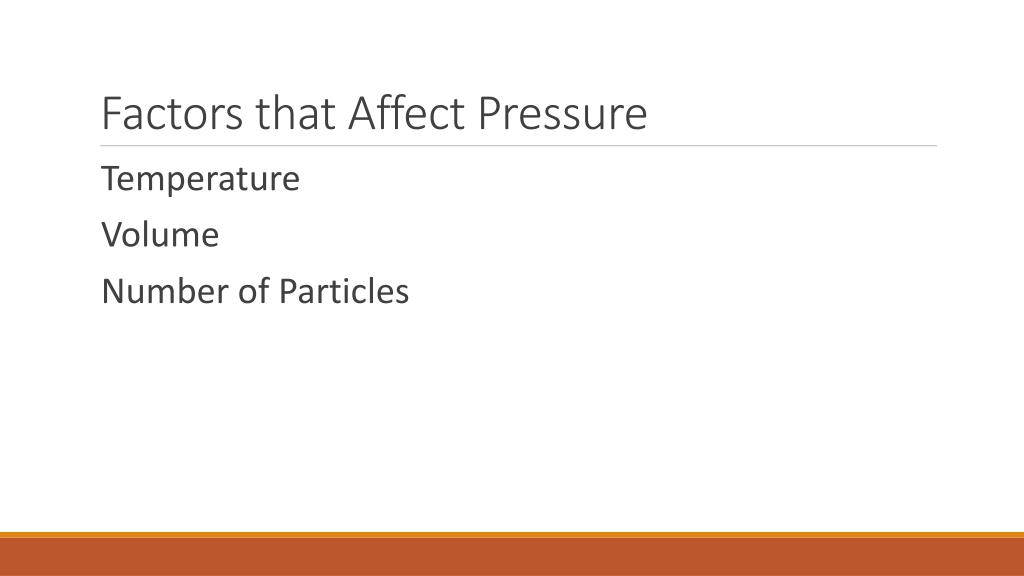 Factors that Affect Pressure

Temperature

Volume

Number of Particles